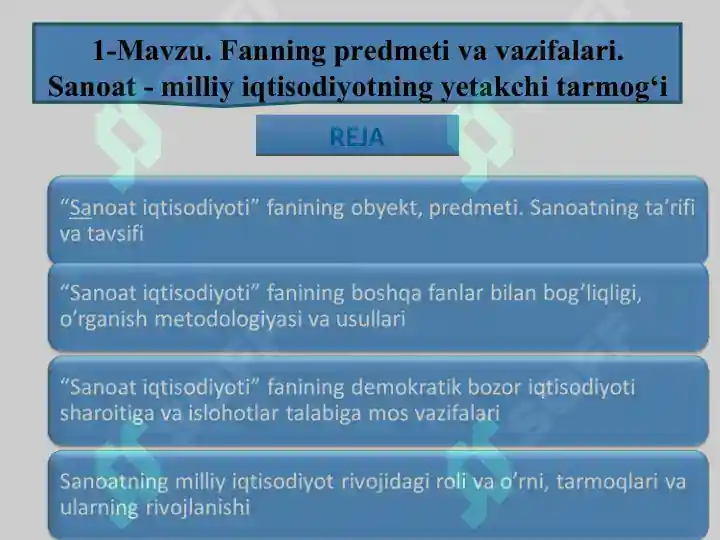 1-Mavzu. Fanning predmeti va vazifalari. Sanoat - milliy iqtisodiyotning yetakchi tarmog‘i

REJA

“Sanoat iqtisodiyoti” fanining obyekt, predmeti. Sanoatning ta’rifi va tavsifi

“Sanoat iqtisodiyoti” fanining boshqa fanlar bilan bog’liqligi, o’rganish metodologiyasi va usullari

“Sanoat iqtisodiyoti” fanining demokratik bozor iqtisodiyoti sharoitiga va islohotlar talabiga mos vazifalari

Sanoatning milliy iqtisodiyot rivojidagi roli va o’rni, tarmoqlari va ularning rivojlanishi